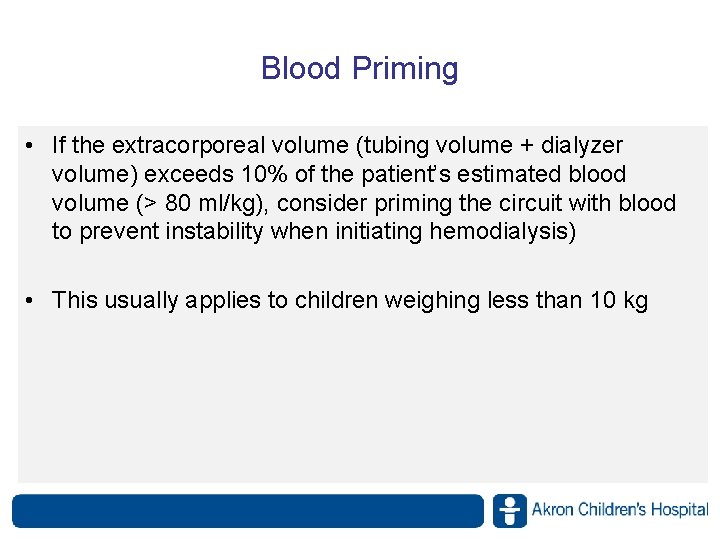 Blood Priming

• If the extracorporeal volume (tubing volume + dialyzer volume) exceeds 10% of the patient's estimated blood volume (> 80 ml/kg), consider priming the circuit with blood to prevent instability when initiating hemodialysis)

• This usually applies to children weighing less than 10 kg

Akron Children's Hospital